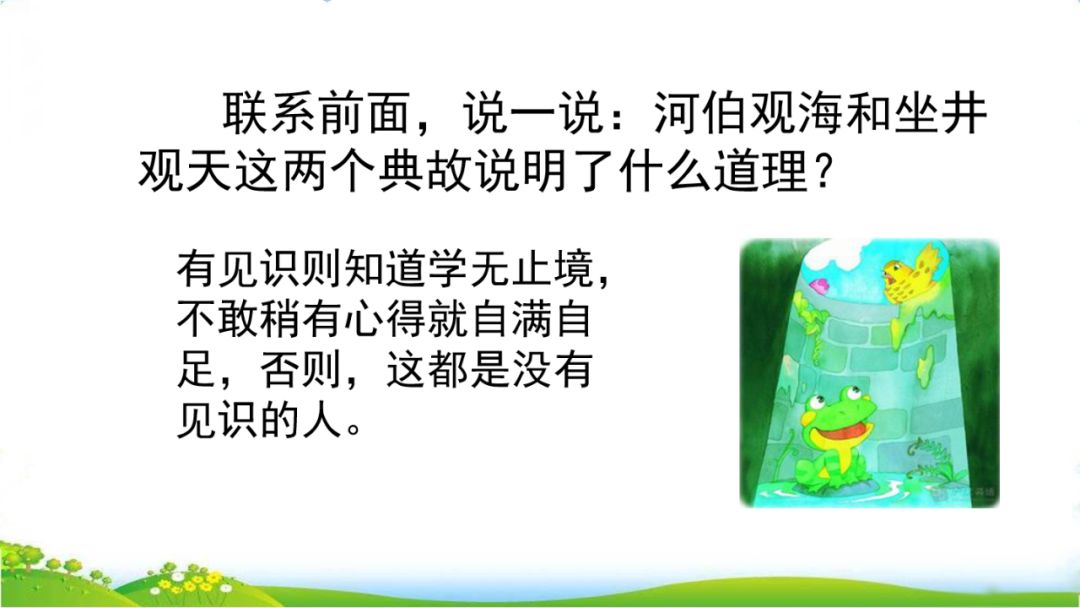 联系前面，说一说：河伯观海和坐井观天这两个典故说明了什么道理？

有见识则知道学无止境，不敢稍有心得就自满自足，否则，这都是没有见识的人。